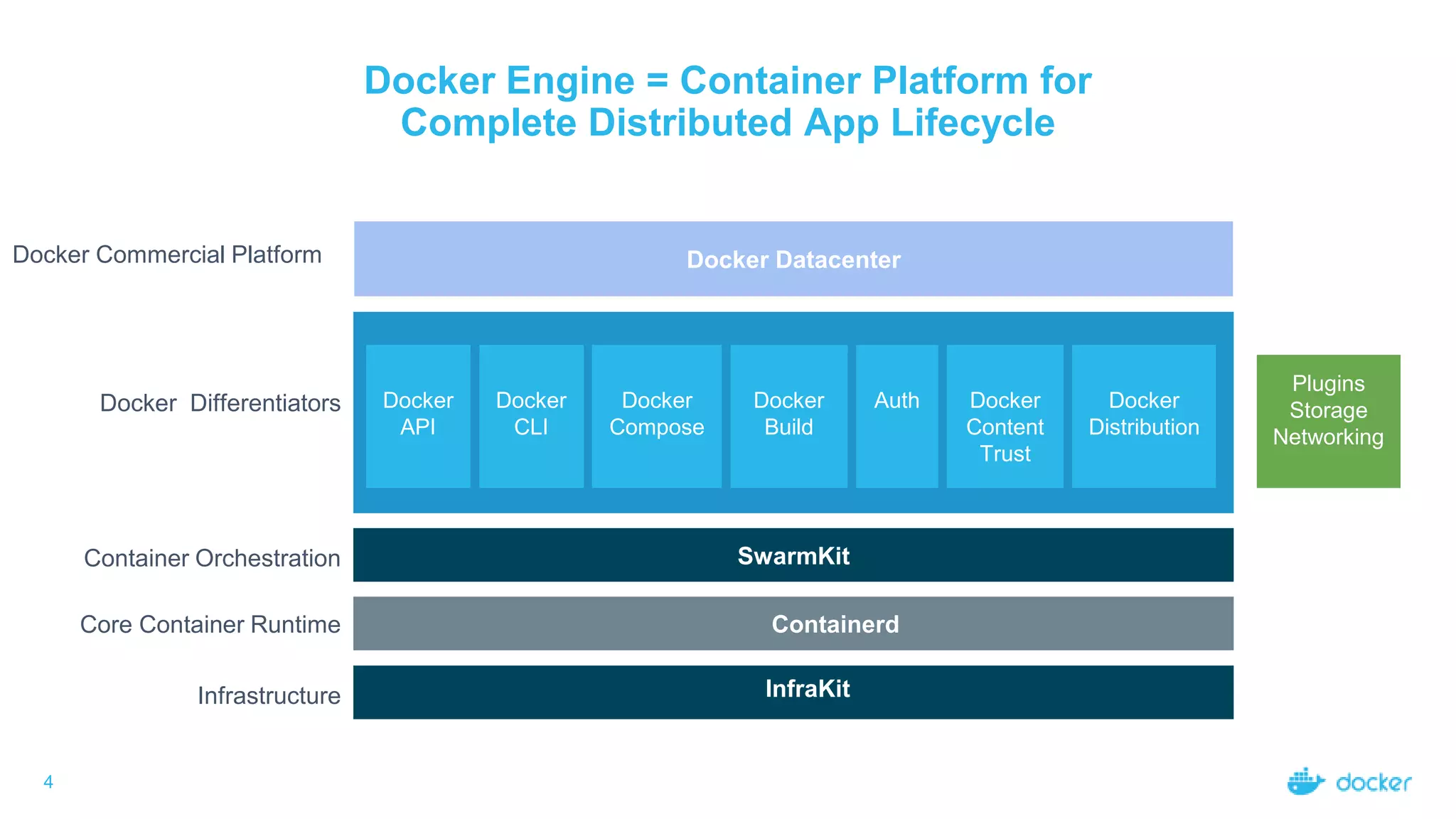 Docker Engine = Container Platform for Complete Distributed App Lifecycle

Docker Commercial Platform

Docker Datacenter

Docker Differentiators

Docker API

Docker CLI

Docker Compose

Docker Build

Auth

Docker Content Trust

Docker Distribution

Plugins
Storage
Networking

Container Orchestration

SwarmKit

Core Container Runtime

Containerd

Infrastructure

InfraKit

4

docker